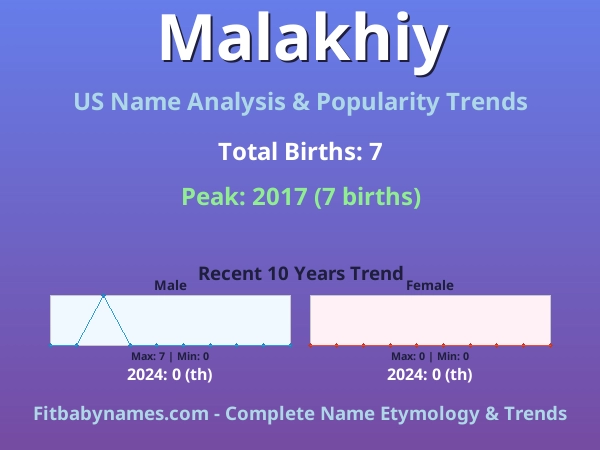 Malakhiy

US Name Analysis & Popularity Trends

Total Births: 7

Peak: 2017 (7 births)

Recent 10 Years Trend

Male

Max: 7 | Min: 0

2024: 0 (th)

Female

Max: 0 | Min: 0

2024: 0 (th)

Fitbabynames.com - Complete Name Etymology & Trends